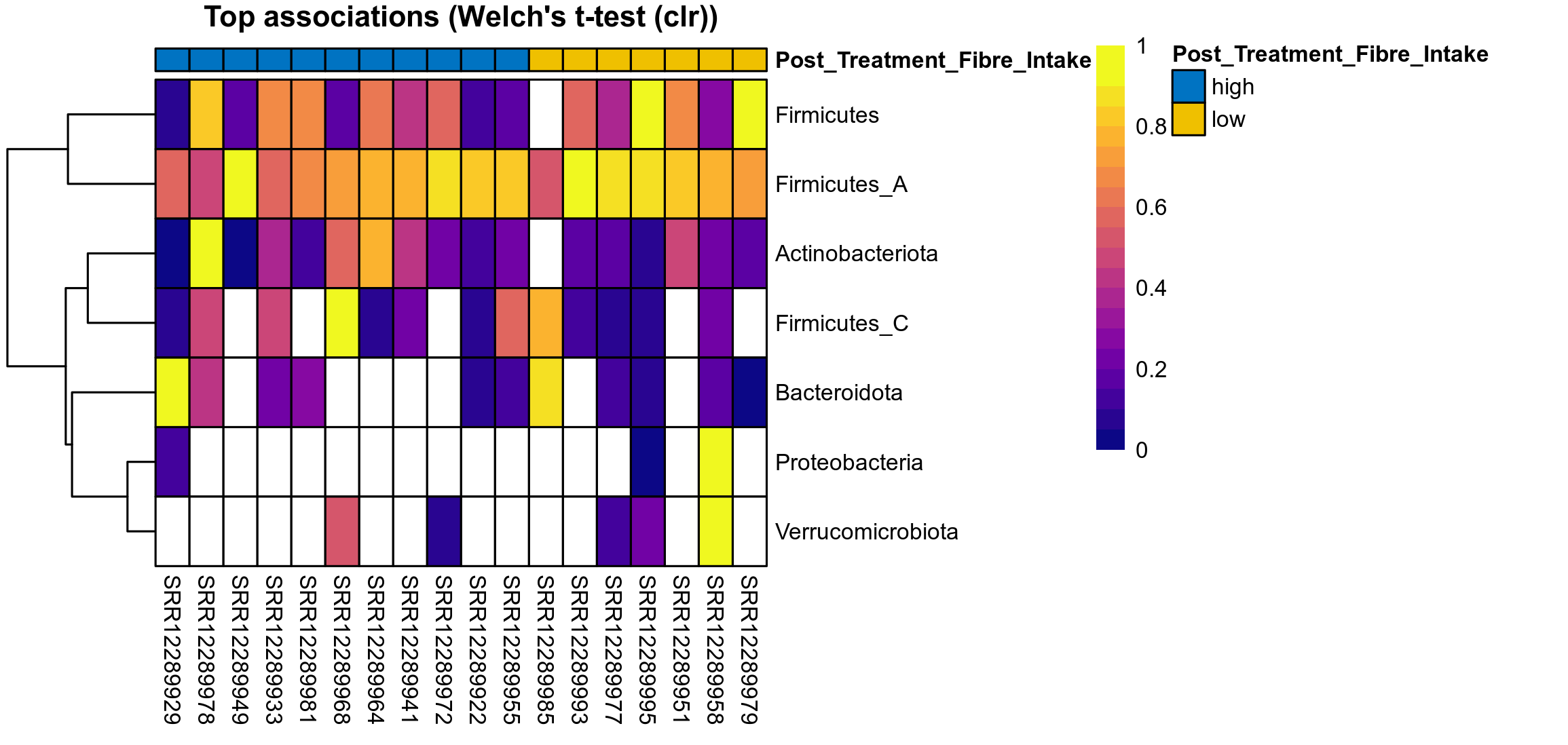 Top associations (Welch's t-test (clr))

Post_Treatment_Fibre_Intake

Firmicutes
Firmicutes_A
Actinobacteriota
Firmicutes_C
Bacteroidota
Proteobacteria
Verrucomicrobiota

SRR12289929
SRR12289978
SRR12289949
SRR12289933
SRR12289981
SRR12289968
SRR12289964
SRR12289941
SRR12289972
SRR12289922
SRR12289955
SRR12289985
SRR12289993
SRR12289977
SRR12289995
SRR12289951
SRR12289958
SRR12289979

1
0.8
0.6
0.4
0.2
0

Post_Treatment_Fibre_Intake
high
low